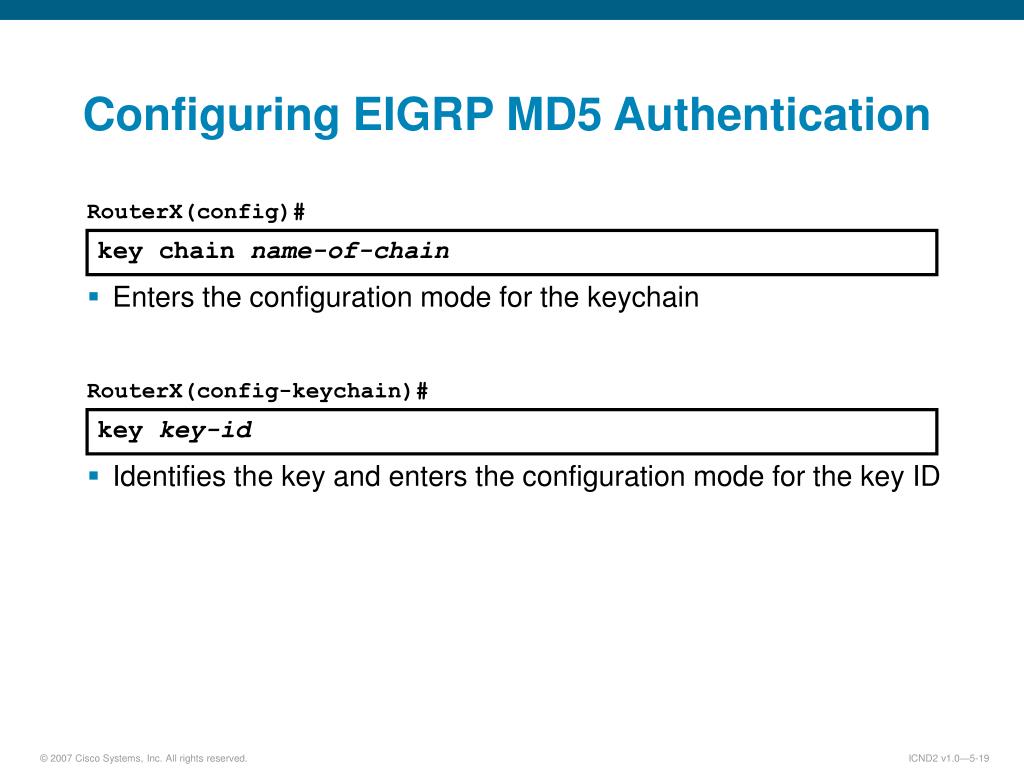 Configuring EIGRP MD5 Authentication

RouterX(config)#

key chain name-of-chain

▪ Enters the configuration mode for the keychain

RouterX(config-keychain)#

key key-id

▪ Identifies the key and enters the configuration mode for the key ID

© 2007 Cisco Systems, Inc. All rights reserved.

ICND2 v1.0—5-19